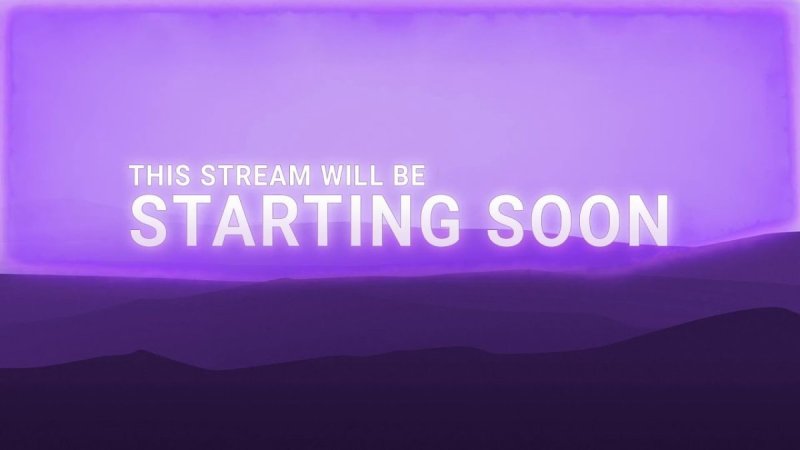 THIS STREAM WILL BE
STARTING SOON